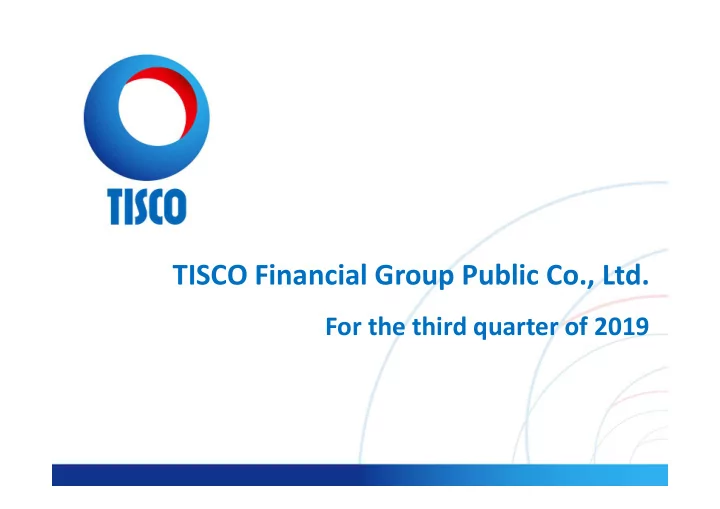 TISCO

TISCO Financial Group Public Co., Ltd.

For the third quarter of 2019